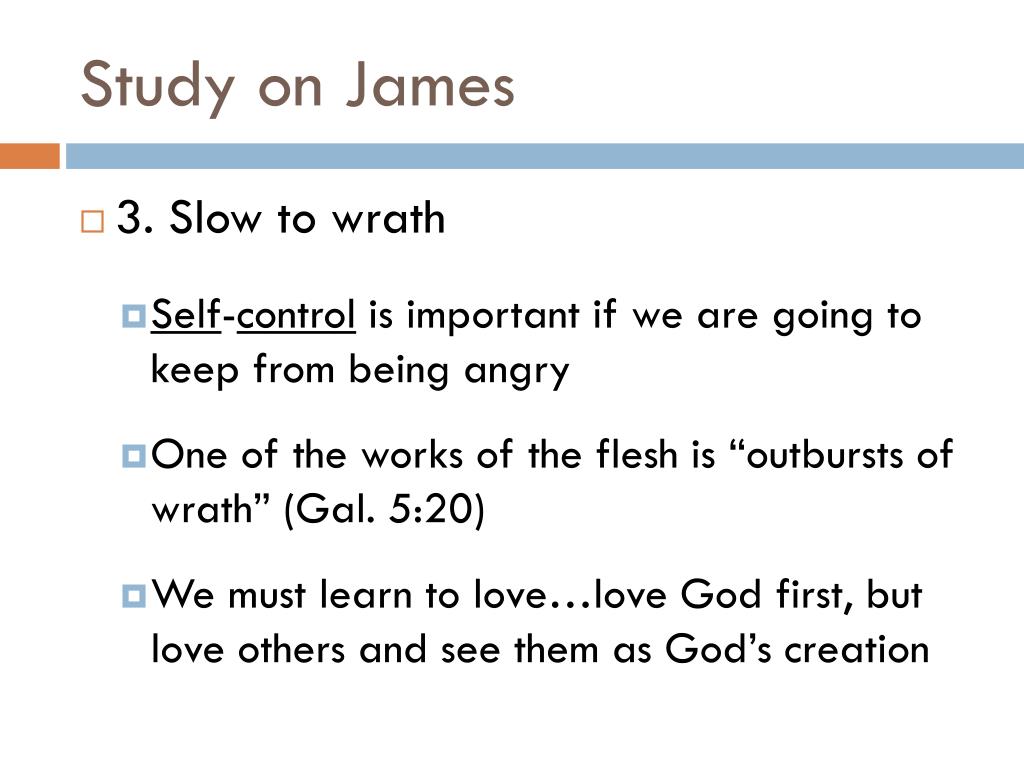 Study on James

3. Slow to wrath

Self-control is important if we are going to keep from being angry

One of the works of the flesh is “outbursts of wrath” (Gal. 5:20)

We must learn to love…love God first, but love others and see them as God’s creation